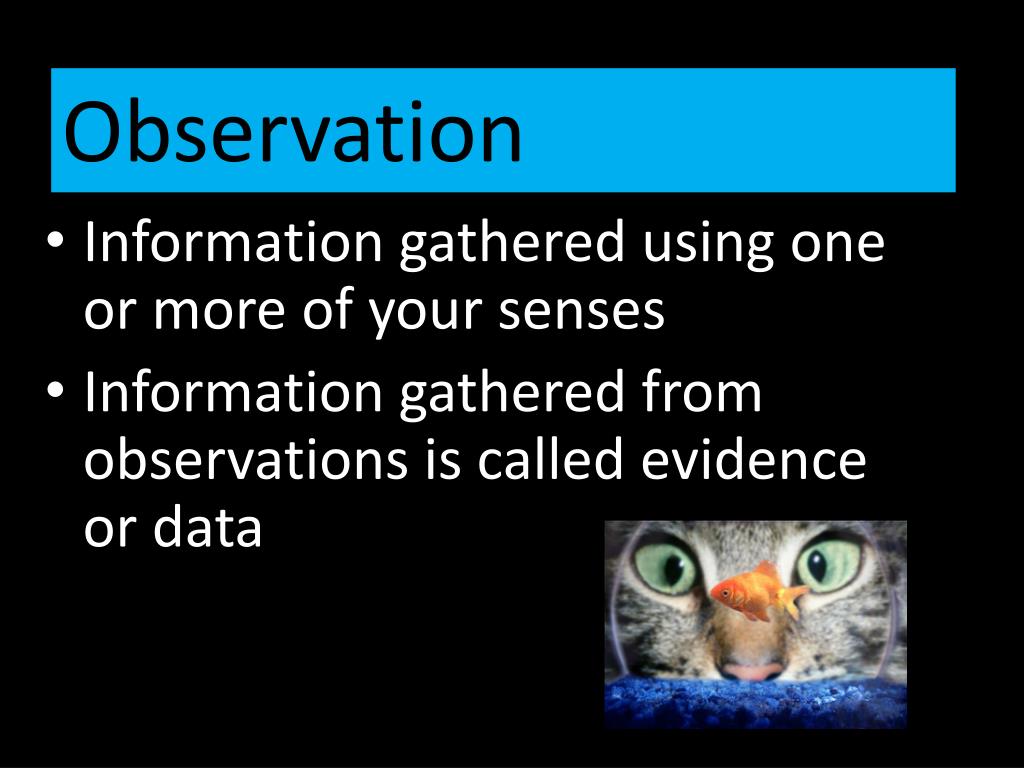 Observation

• Information gathered using one or more of your senses
• Information gathered from observations is called evidence or data